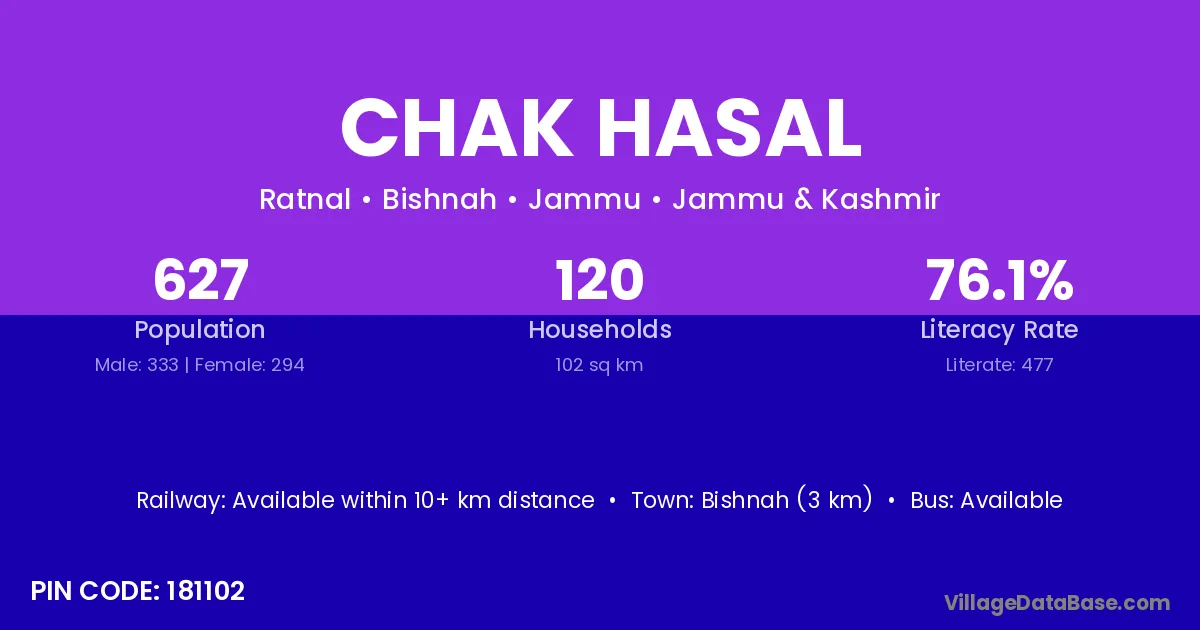 CHAK HASAL

Ratnal • Bishnah • Jammu • Jammu & Kashmir

627
Population
Male: 333 | Female: 294

120
Households
102 sq km

76.1%
Literacy Rate
Literate: 477

Railway: Available within 10+ km distance • Town: Bishnah (3 km) • Bus: Available

PIN CODE: 181102

VillageDataBase.com